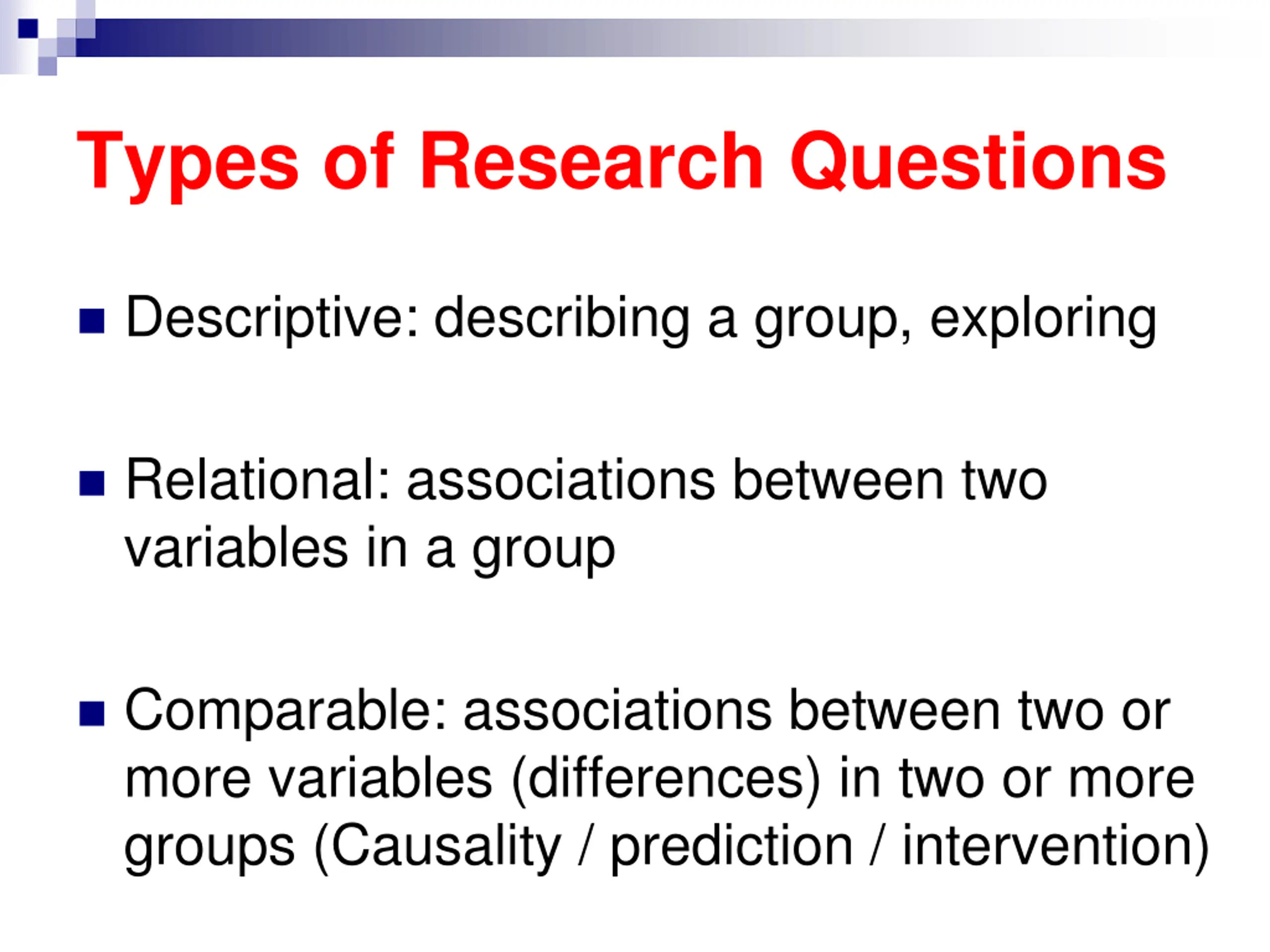 Types of Research Questions

Descriptive: describing a group, exploring

Relational: associations between two variables in a group

Comparable: associations between two or more variables (differences) in two or more groups (Causality / prediction / intervention)